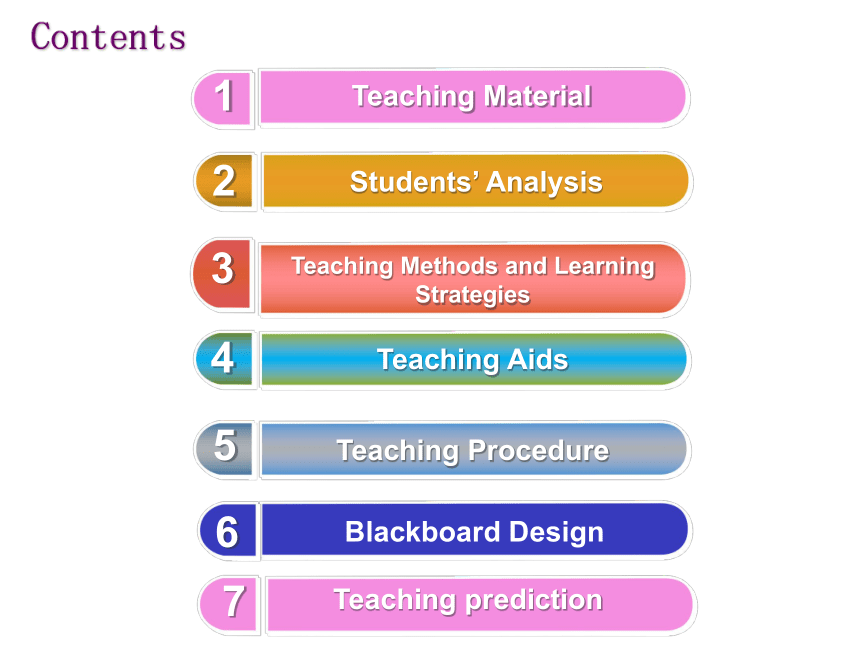 Contents

1 Teaching Material

2 Students' Analysis

3 Teaching Methods and Learning Strategies

4 Teaching Aids

5 Teaching Procedure

6 Blackboard Design

7 Teaching prediction